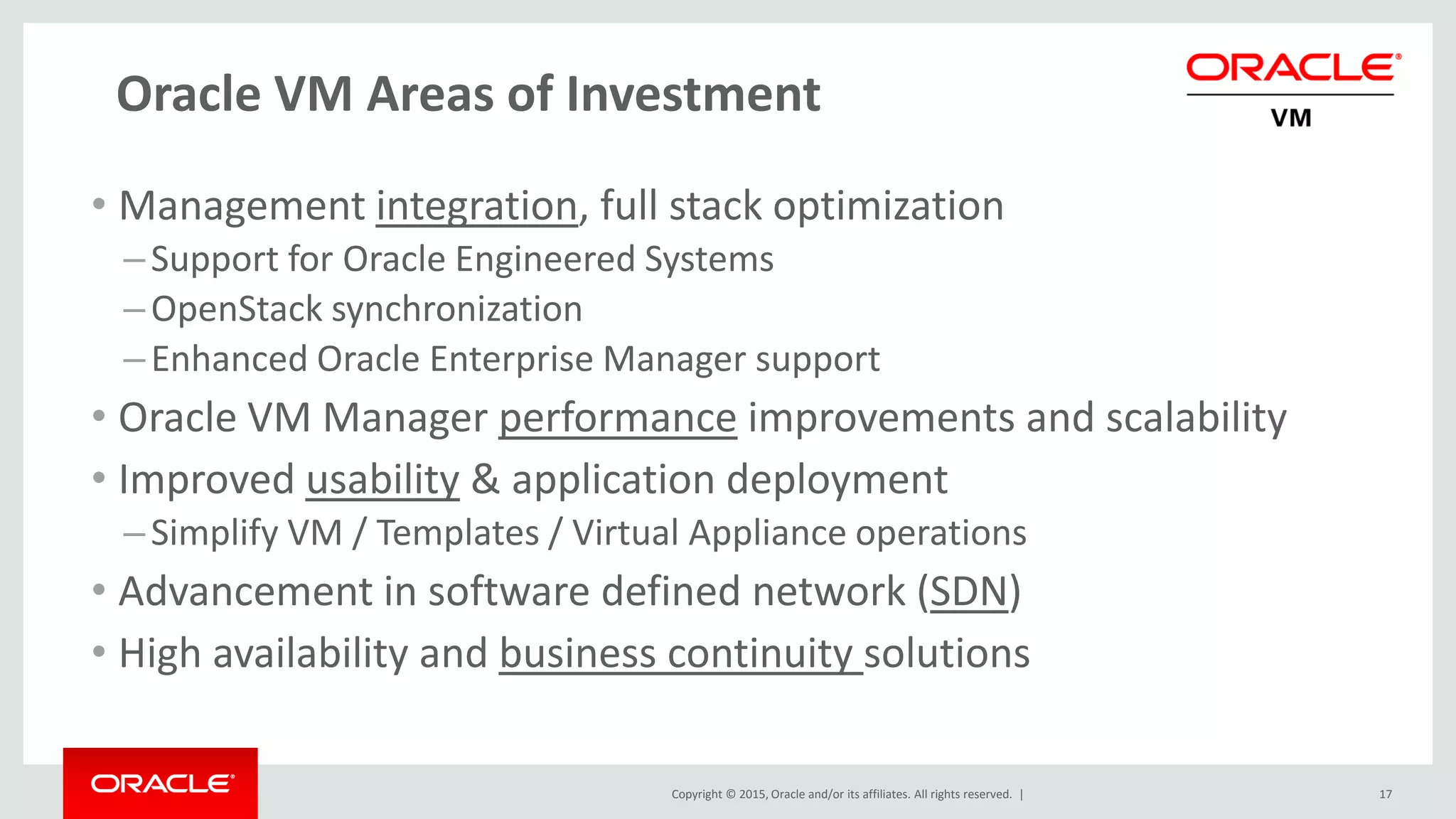 Oracle VM Areas of Investment

ORACLE® VM

• Management integration, full stack optimization
– Support for Oracle Engineered Systems
– OpenStack synchronization
– Enhanced Oracle Enterprise Manager support
• Oracle VM Manager performance improvements and scalability
• Improved usability & application deployment
– Simplify VM / Templates / Virtual Appliance operations
• Advancement in software defined network (SDN)
• High availability and business continuity solutions

ORACLE®

Copyright © 2015, Oracle and/or its affiliates. All rights reserved. |

17